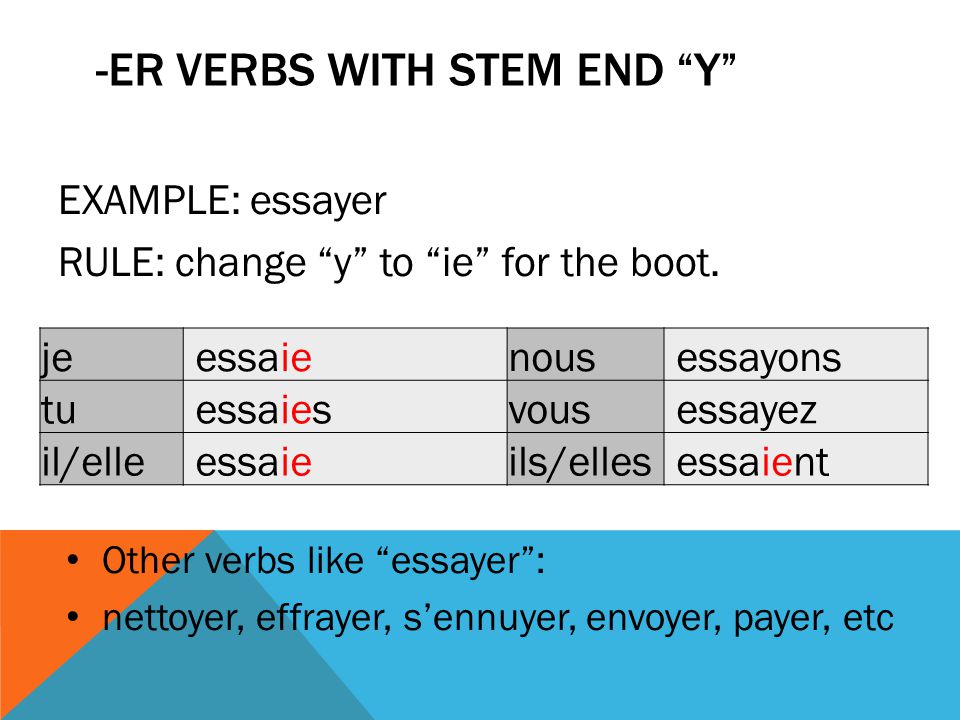 -ER VERBS WITH STEM END “Y”

EXAMPLE: essayer

RULE: change “y” to “ie” for the boot.

| je | essaie | nous | essayons |
|---|---|---|---|
| tu | essaies | vous | essayez |
| il/elle | essaie | ils/elles | essaient |

• Other verbs like “essayer”:

• nettoyer, effrayer, s’ennuyer, envoyer, payer, etc